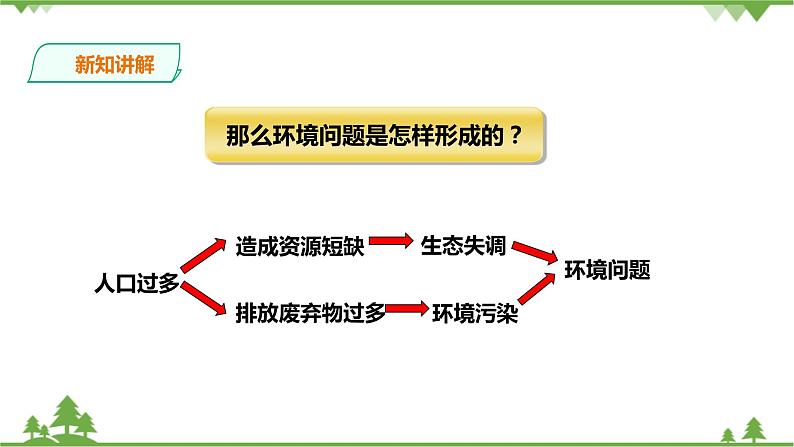 新知讲解

那么环境问题是怎样形成的？

人口过多

造成资源短缺

生态失调

排放废弃物过多

环境污染

环境问题